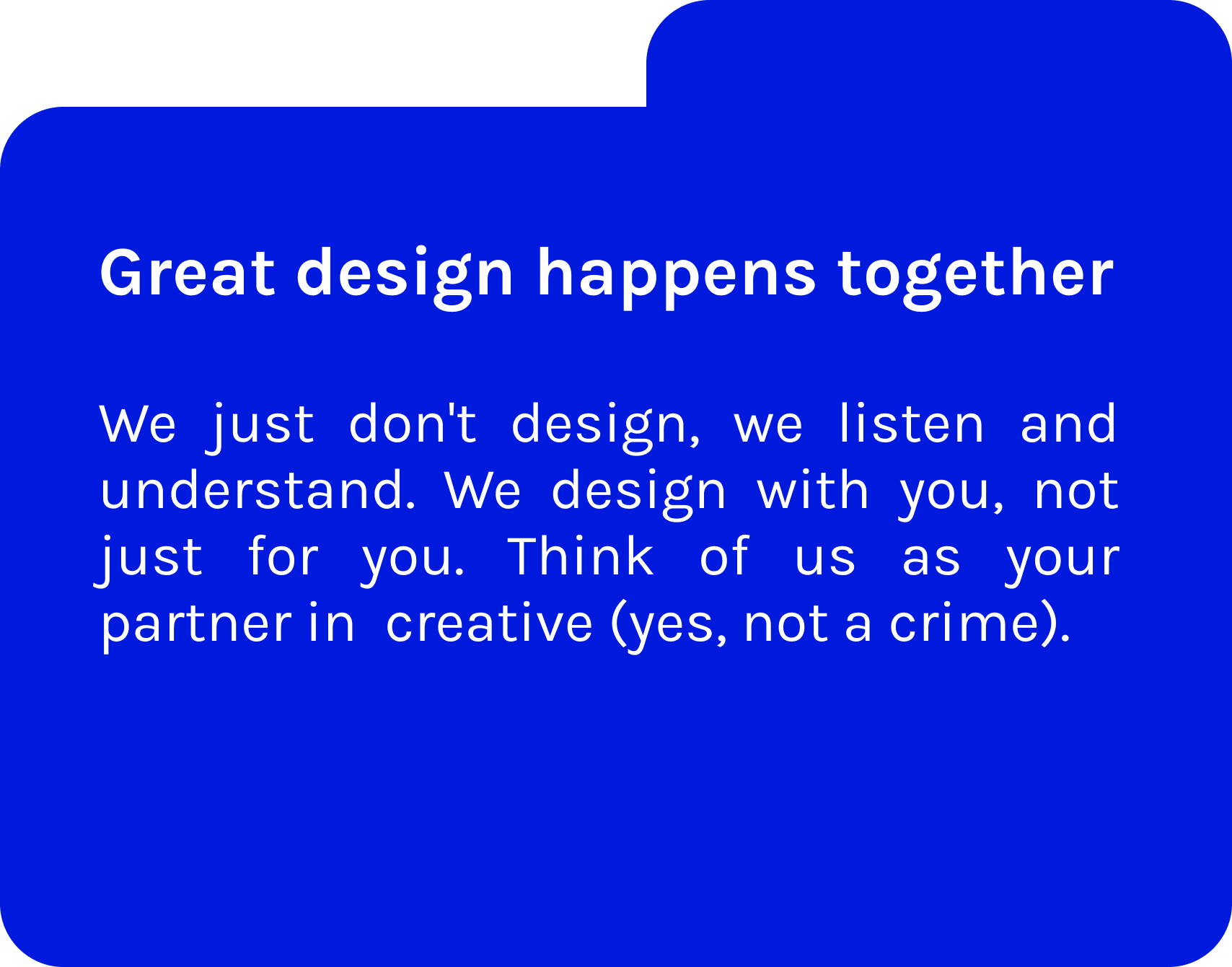 Great design happens together

We just don't design, we listen and understand. We design with you, not just for you. Think of us as your partner in  creative (yes, not a crime).